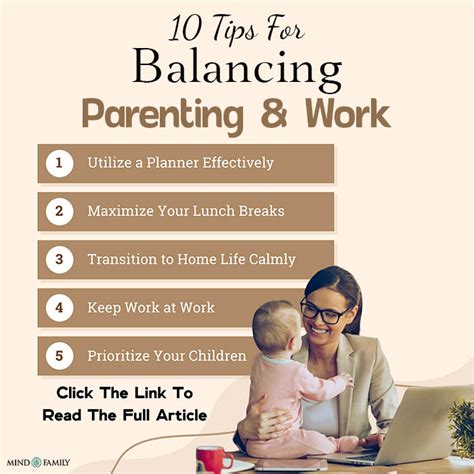 10 Tips For
Balancing
Parenting & Work

1 Utilize a Planner Effectively

2 Maximize Your Lunch Breaks

3 Transition to Home Life Calmly

4 Keep Work at Work

5 Prioritize Your Children

Click The Link To Read The Full Article

MIND FAMILY